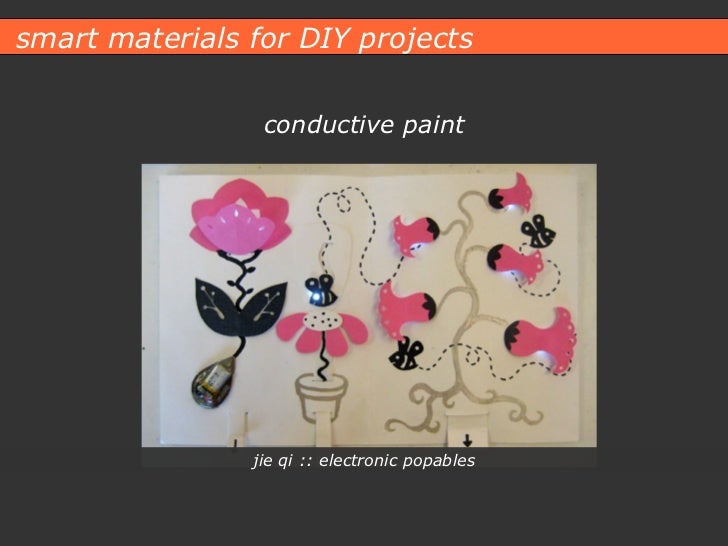 smart materials for DIY projects

conductive paint

jie qi :: electronic popables